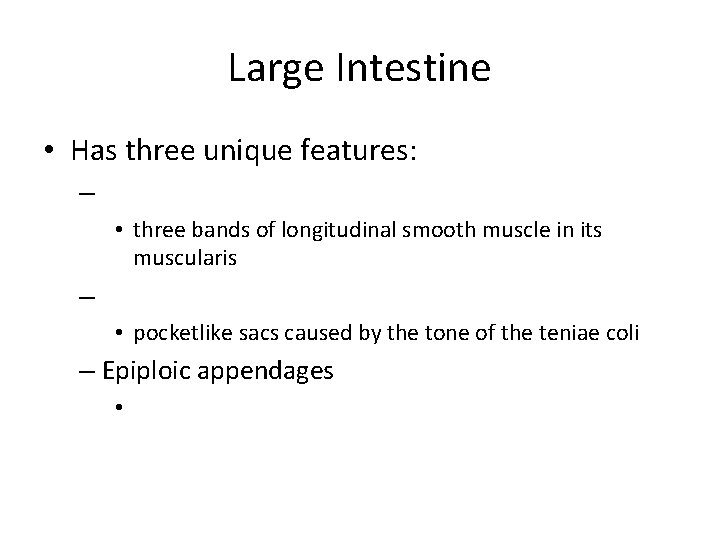 Large Intestine

• Has three unique features:

–

• three bands of longitudinal smooth muscle in its muscularis

–

• pocketlike sacs caused by the tone of the teniae coli

– Epiploic appendages

•